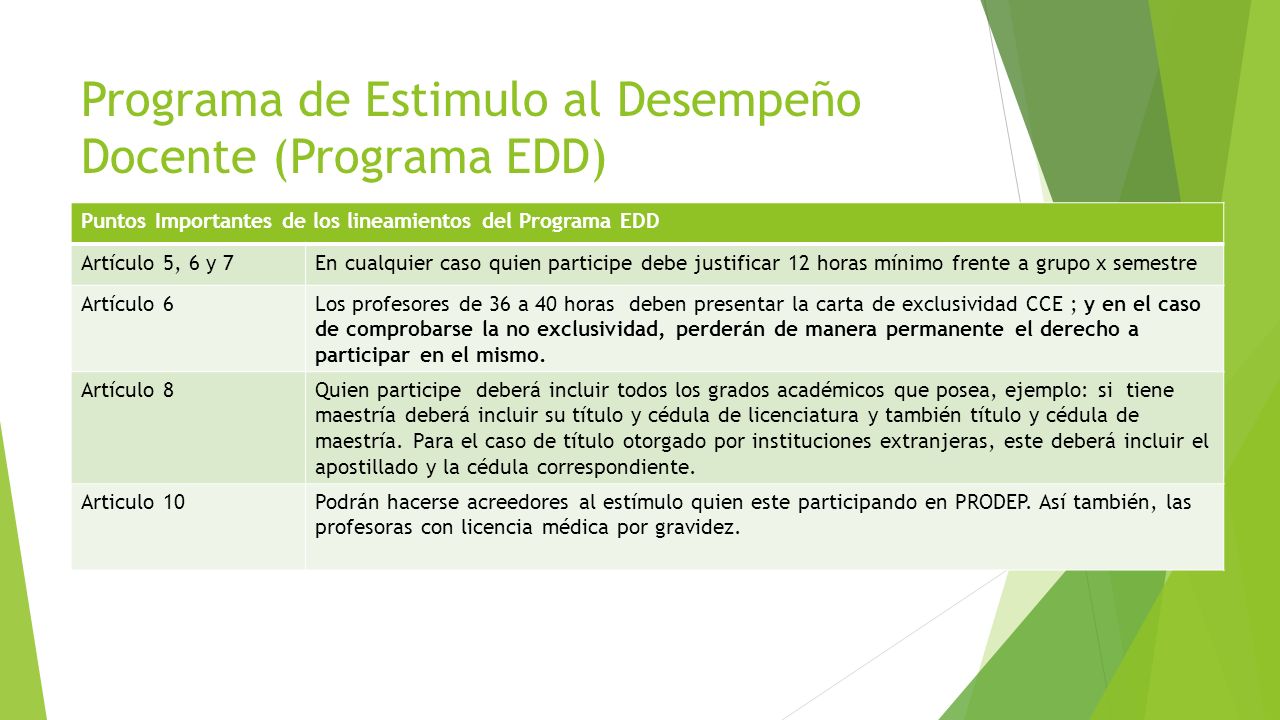 Programa de Estimulo al Desempeño Docente (Programa EDD)

| Puntos Importantes de los lineamientos del Programa EDD | |
|---|---|
| Artículo 5, 6 y 7 | En cualquier caso quien participe debe justificar 12 horas mínimo frente a grupo x semestre |
| Artículo 6 | Los profesores de 36 a 40 horas deben presentar la carta de exclusividad CCE ; y en el caso de comprobarse la no exclusividad, perderán de manera permanente el derecho a participar en el mismo. |
| Artículo 8 | Quien participe deberá incluir todos los grados académicos que posea, ejemplo: si tiene maestría deberá incluir su título y cédula de licenciatura y también título y cédula de maestría. Para el caso de título otorgado por instituciones extranjeras, este deberá incluir el apostillado y la cédula correspondiente. |
| Articulo 10 | Podrán hacerse acreedores al estímulo quien este participando en PRODEP. Así también, las profesoras con licencia médica por gravidez. |